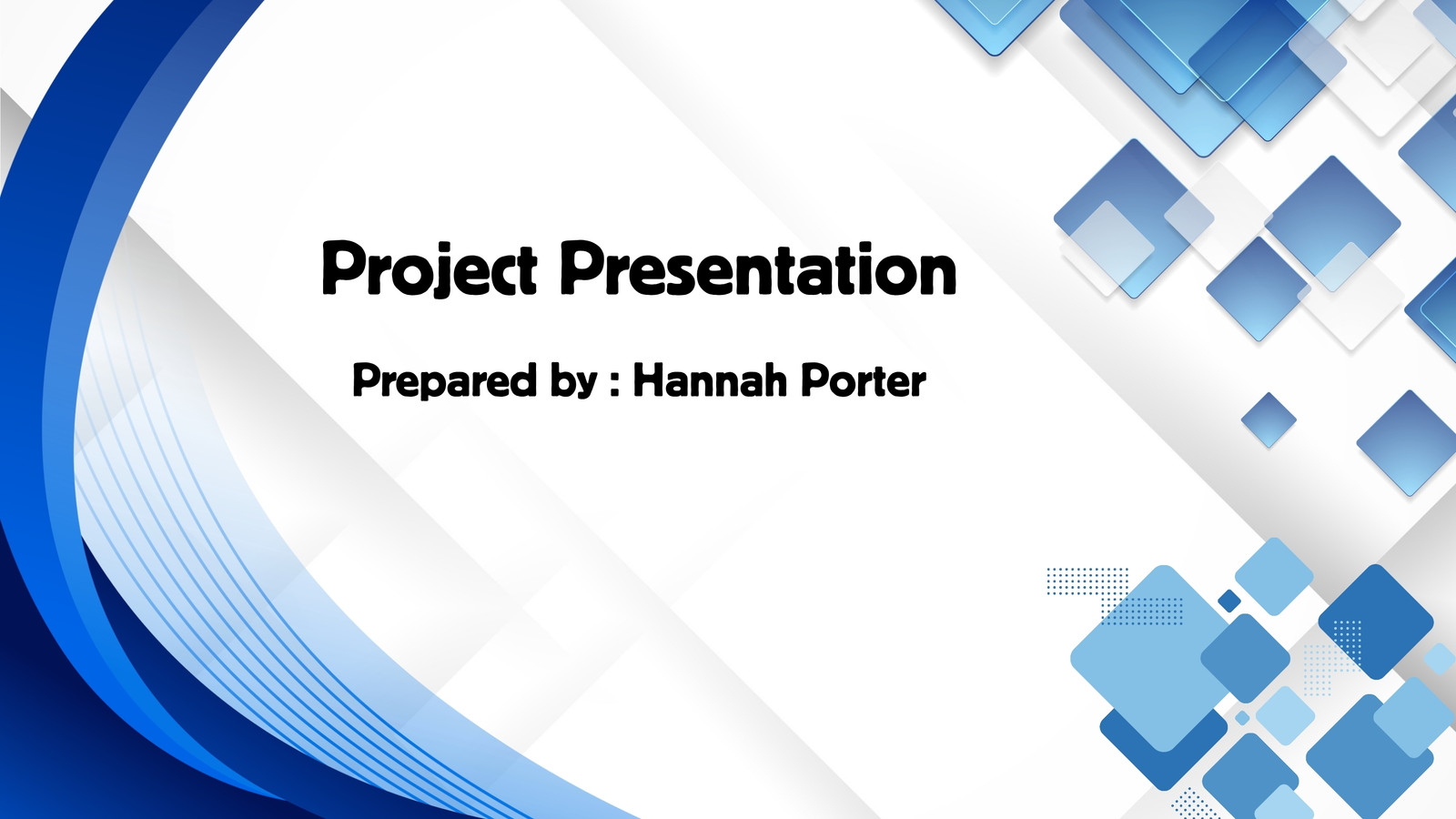 Project Presentation

Prepared by : Hannah Porter